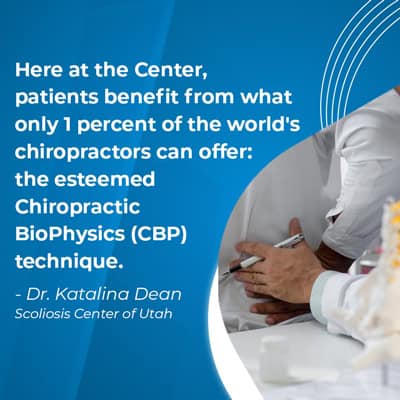 Here at the Center, patients benefit from what only 1 percent of the world's chiropractors can offer: the esteemed Chiropractic BioPhysics (CBP) technique.

- Dr. Katalina Dean
Scoliosis Center of Utah